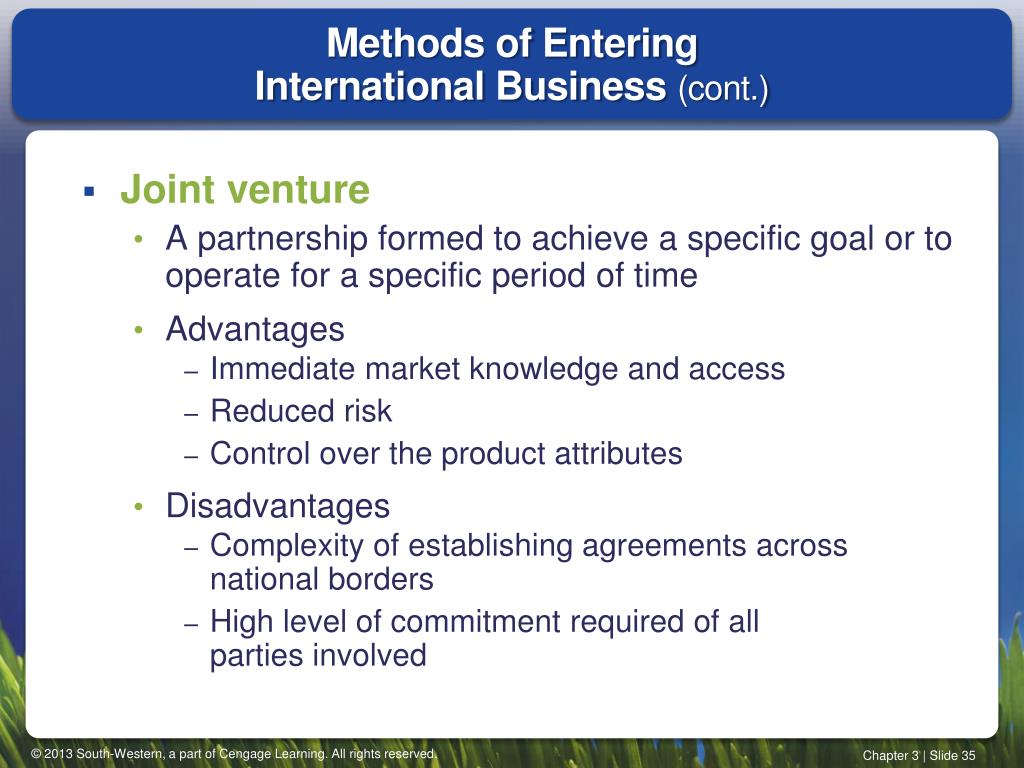 Methods of Entering
International Business (cont.)

▪ Joint venture
• A partnership formed to achieve a specific goal or to operate for a specific period of time
• Advantages
– Immediate market knowledge and access
– Reduced risk
– Control over the product attributes
• Disadvantages
– Complexity of establishing agreements across national borders
– High level of commitment required of all parties involved

© 2013 South-Western, a part of Cengage Learning. All rights reserved.

Chapter 3 | Slide 35